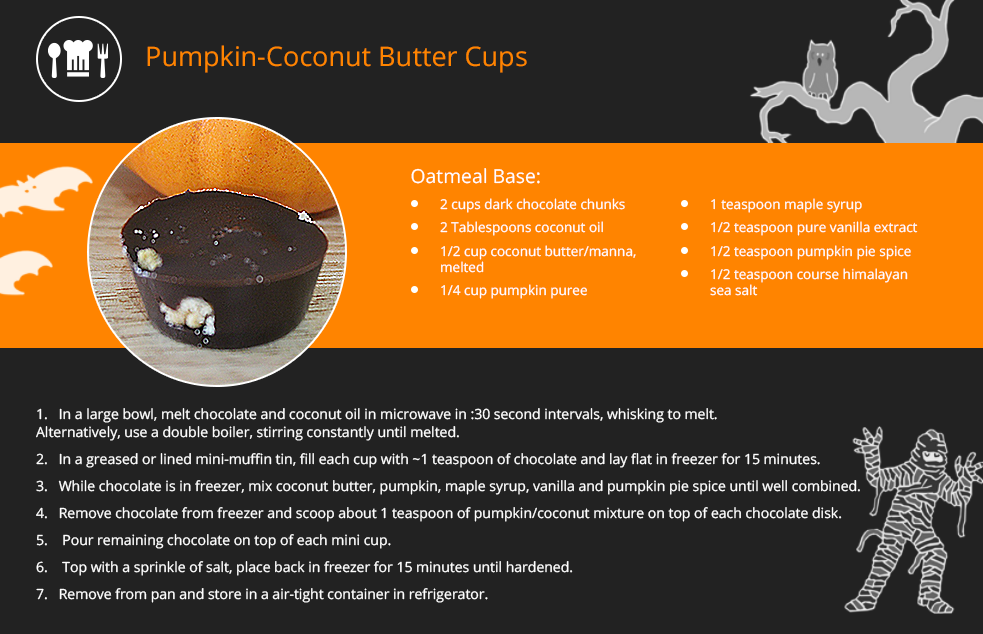 Pumpkin-Coconut Butter Cups

Oatmeal Base:

- 2 cups dark chocolate chunks
- 2 Tablespoons coconut oil
- 1/2 cup coconut butter/manna, melted
- 1/4 cup pumpkin puree

- 1 teaspoon maple syrup
- 1/2 teaspoon pure vanilla extract
- 1/2 teaspoon pumpkin pie spice
- 1/2 teaspoon course himalayan sea salt

1. In a large bowl, melt chocolate and coconut oil in microwave in :30 second intervals, whisking to melt. Alternatively, use a double boiler, stirring constantly until melted.
2. In a greased or lined mini-muffin tin, fill each cup with ~1 teaspoon of chocolate and lay flat in freezer for 15 minutes.
3. While chocolate is in freezer, mix coconut butter, pumpkin, maple syrup, vanilla and pumpkin pie spice until well combined.
4. Remove chocolate from freezer and scoop about 1 teaspoon of pumpkin/coconut mixture on top of each chocolate disk.
5. Pour remaining chocolate on top of each mini cup.
6. Top with a sprinkle of salt, place back in freezer for 15 minutes until hardened.
7. Remove from pan and store in a air-tight container in refrigerator.